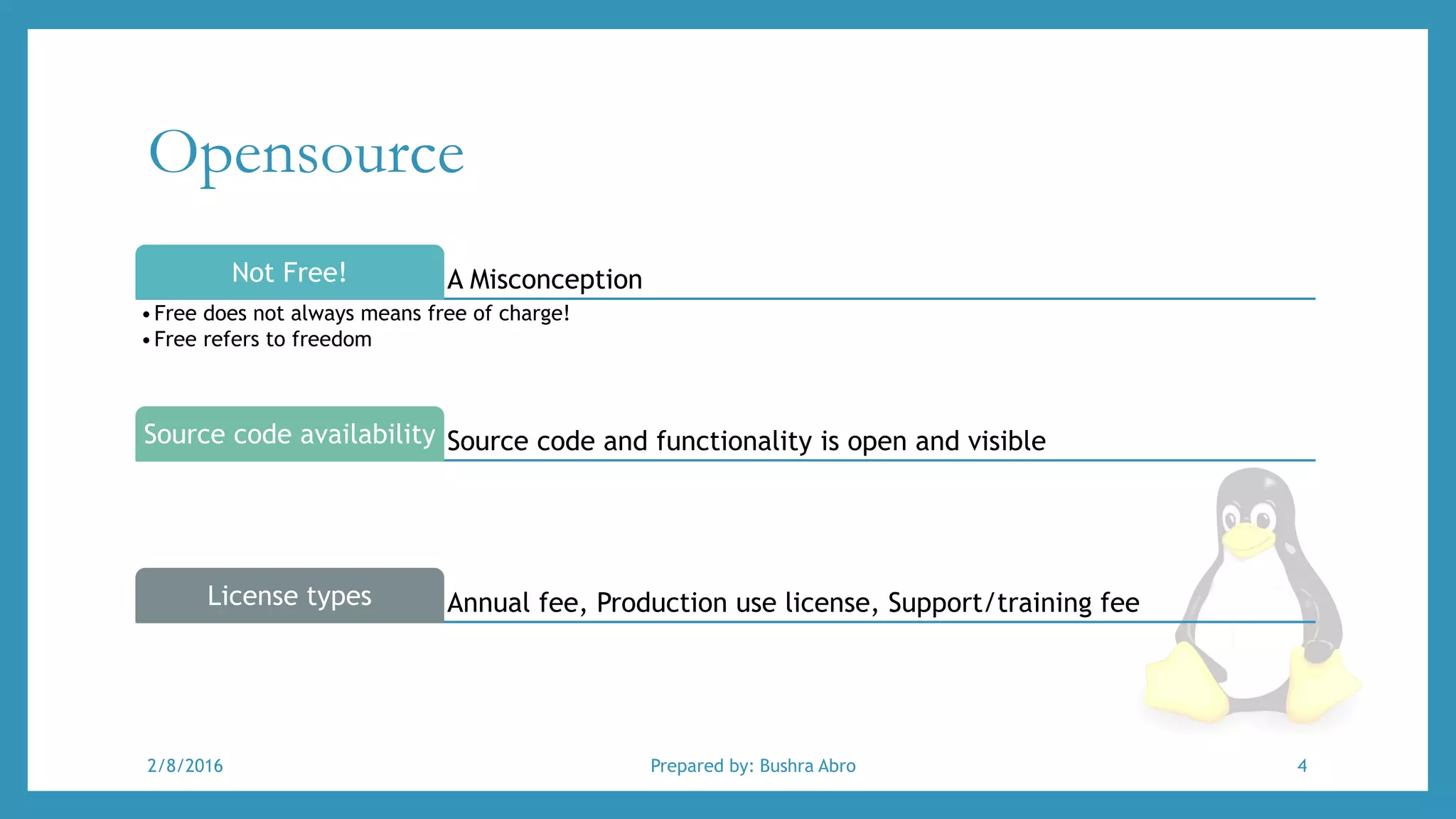 Opensource

Not Free!

A Misconception

• Free does not always means free of charge!
• Free refers to freedom

Source code availability

Source code and functionality is open and visible

License types

Annual fee, Production use license, Support/training fee

2/8/2016

Prepared by: Bushra Abro

4